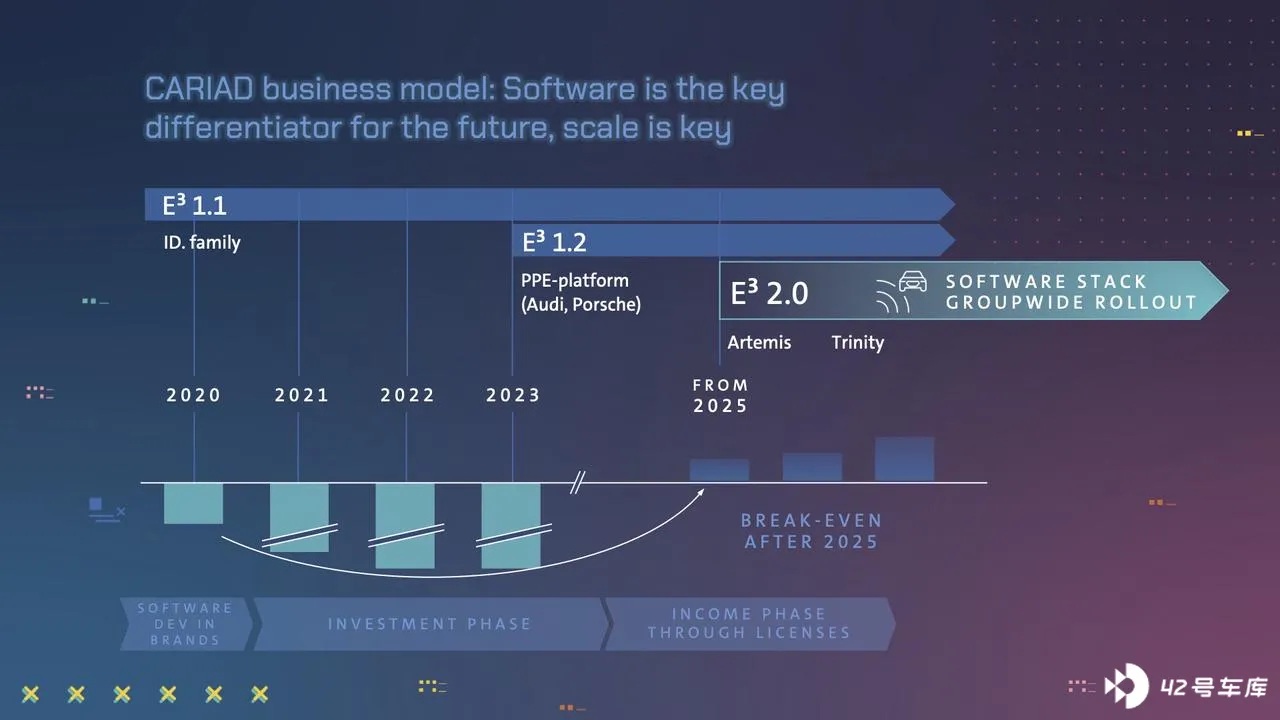 CARIAD business model: Software is the key differentiator for the future, scale is key

$E^3$ 1.1

ID. family

$E^3$ 1.2

PPE-platform
(Audi, Porsche)

$E^3$ 2.0

SOFTWARE STACK
GROUPWIDE ROLLOUT

Artemis

Trinity

2020

2021

2022

2023

FROM
2025

BREAK-EVEN
AFTER 2025

SOFTWARE
DEV IN
BRANDS

INVESTMENT PHASE

INCOME PHASE
THROUGH LICENSES

42号车库